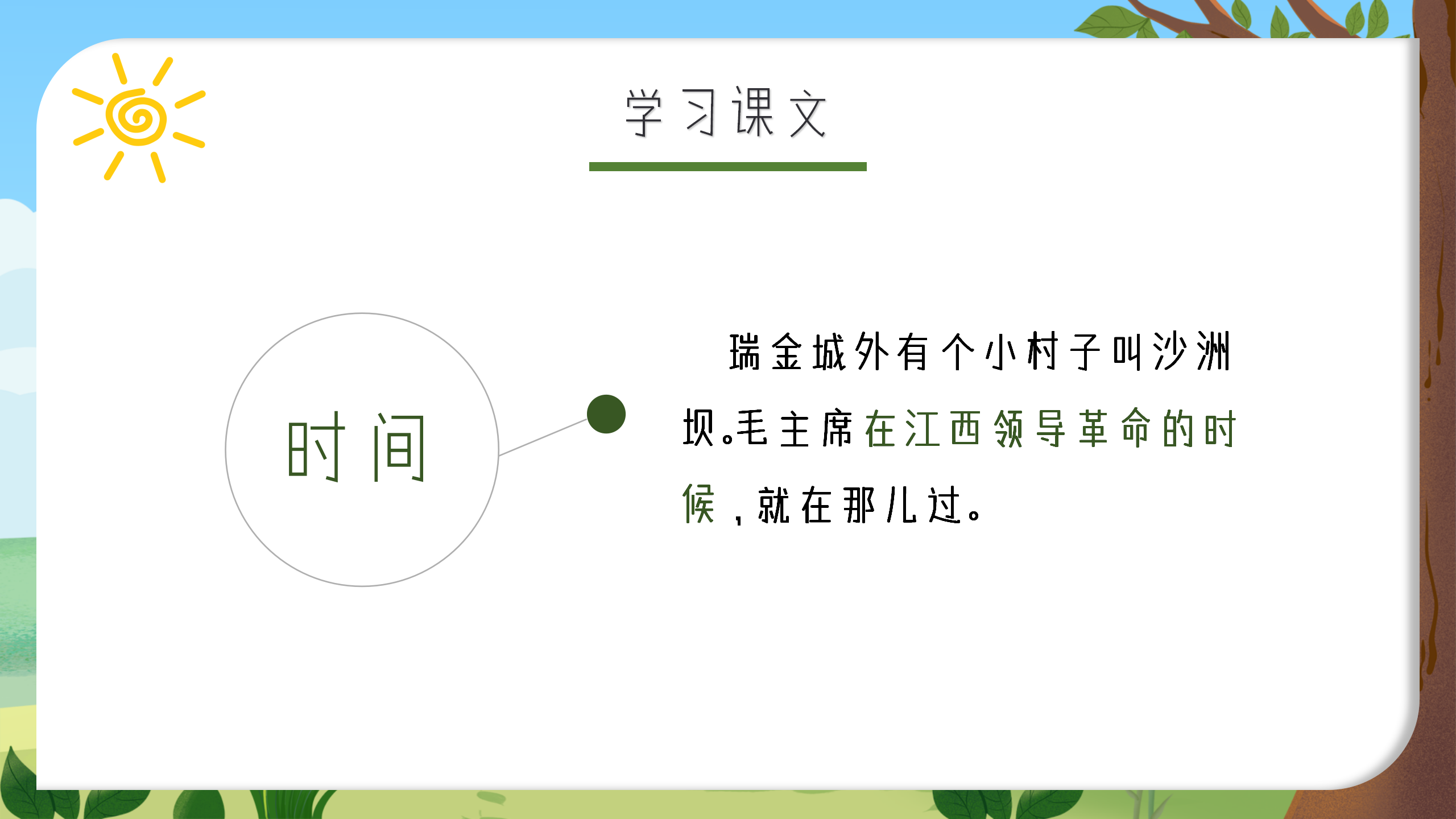 学习课文

时间

瑞金城外有个小村子叫沙洲坝。毛主席在江西领导革命的时候，就在那儿过。